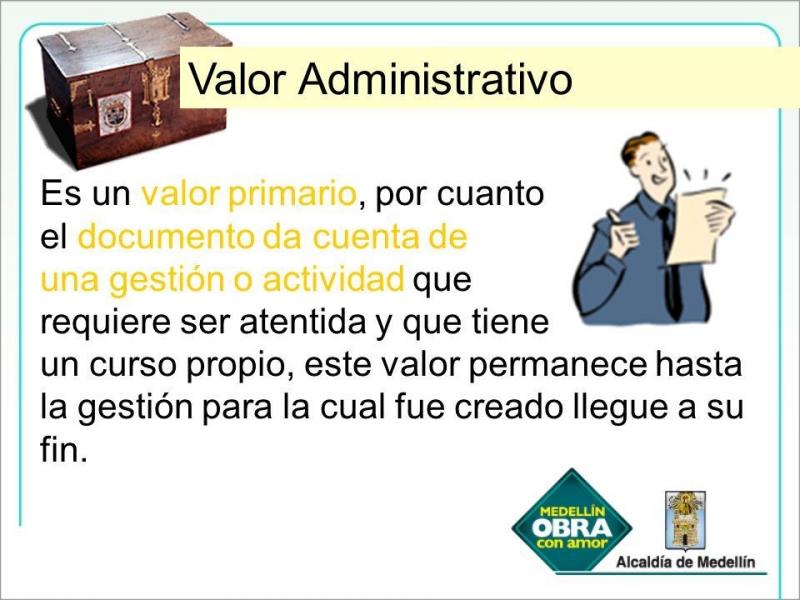 Valor Administrativo

Es un valor primario, por cuanto el documento da cuenta de una gestión o actividad que requiere ser atentida y que tiene un curso propio, este valor permanece hasta la gestión para la cual fue creado llegue a su fin.

MEDELLÍN OBRA con amor

Alcaldía de Medellín